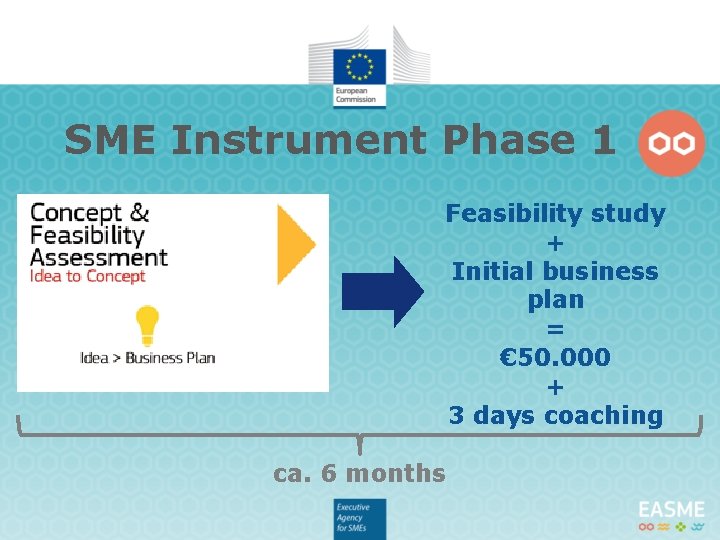 European Commission

SME Instrument Phase 1

Concept & Feasibility Assessment
Idea to Concept

Idea > Business Plan

Feasibility study
+
Initial business plan
=
€50.000
+
3 days coaching

ca. 6 months

Executive Agency for SMEs

EASME